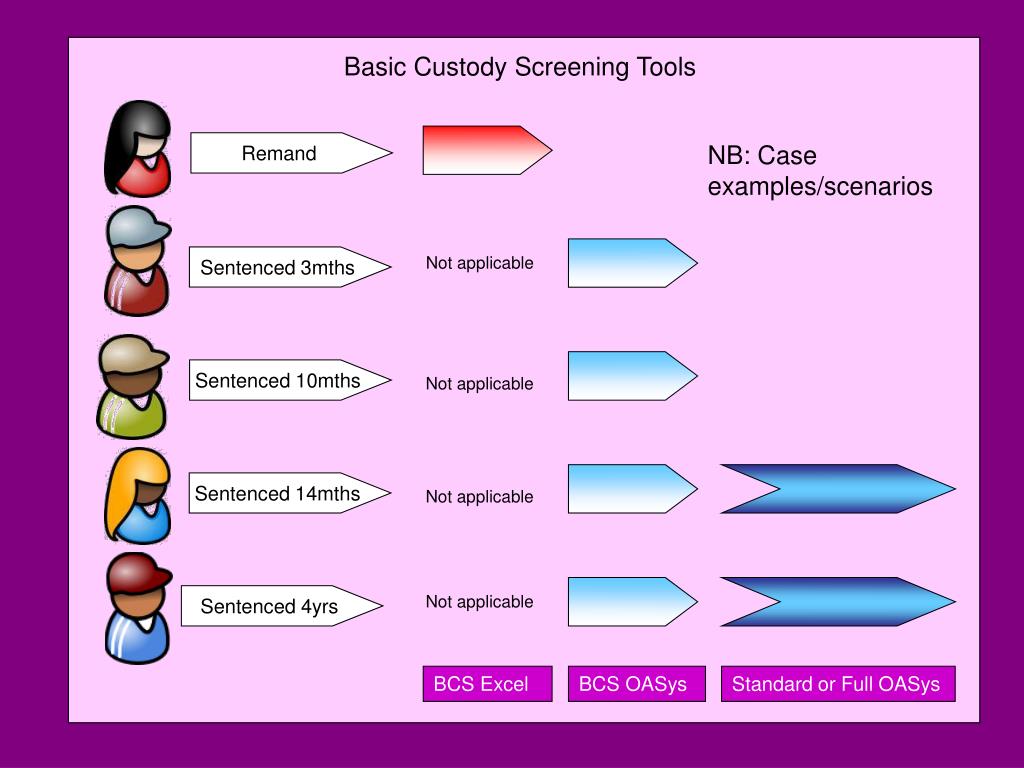 Basic Custody Screening Tools

Remand

NB: Case examples/scenarios

Sentenced 3mths

Not applicable

Sentenced 10mths

Not applicable

Sentenced 14mths

Not applicable

Sentenced 4yrs

Not applicable

BCS Excel

BCS OASys

Standard or Full OASys